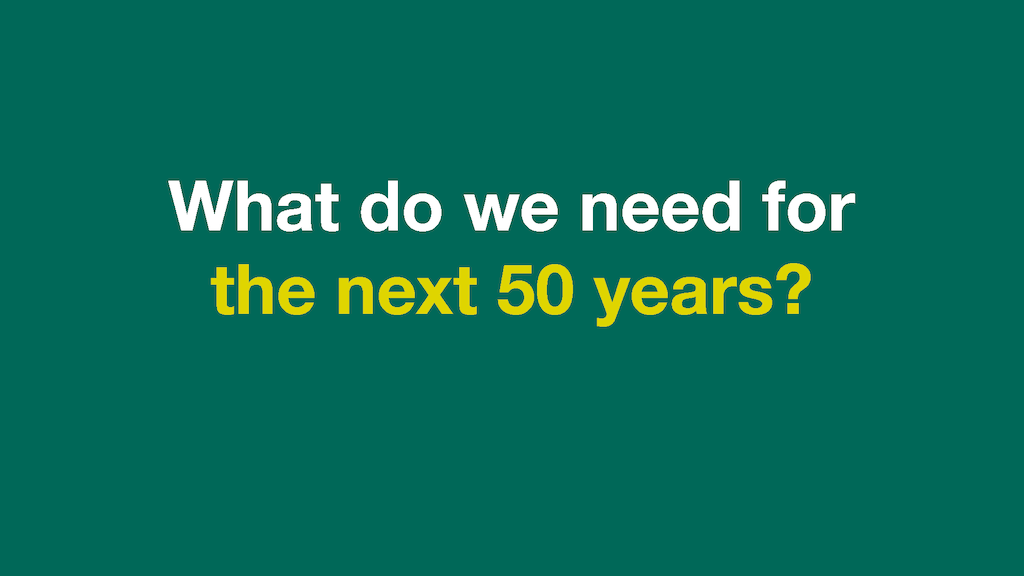 What do we need for
the next 50 years?